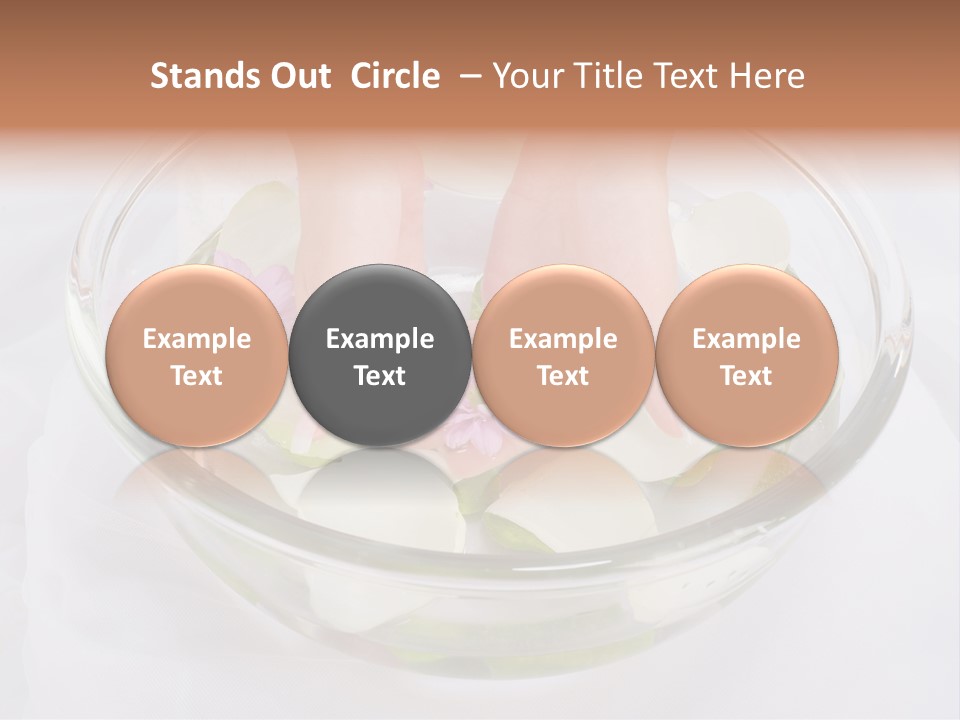 Stands Out  Circle  – Your Title Text Here

Example Text

Example Text

Example Text

Example Text